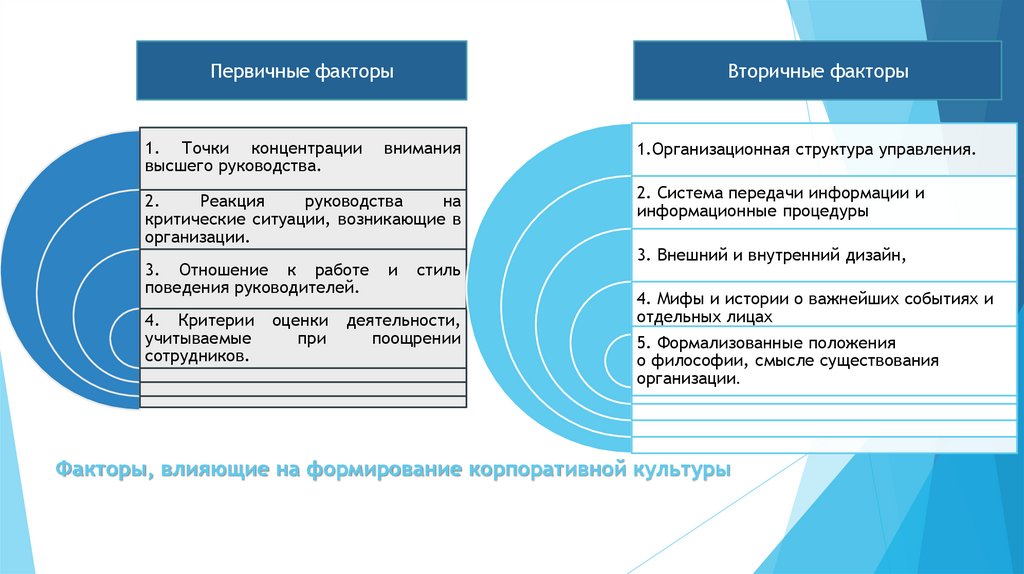 Первичные факторы

1. Точки концентрации внимания высшего руководства.

2. Реакция руководства на критические ситуации, возникающие в организации.

3. Отношение к работе и стиль поведения руководителей.

4. Критерии оценки деятельности, учитываемые при поощрении сотрудников.

Вторичные факторы

1.Организационная структура управления.

2. Система передачи информации и информационные процедуры

3. Внешний и внутренний дизайн,

4. Мифы и истории о важнейших событиях и отдельных лицах

5. Формализованные положения о философии, смысле существования организации.

Факторы, влияющие на формирование корпоративной культуры